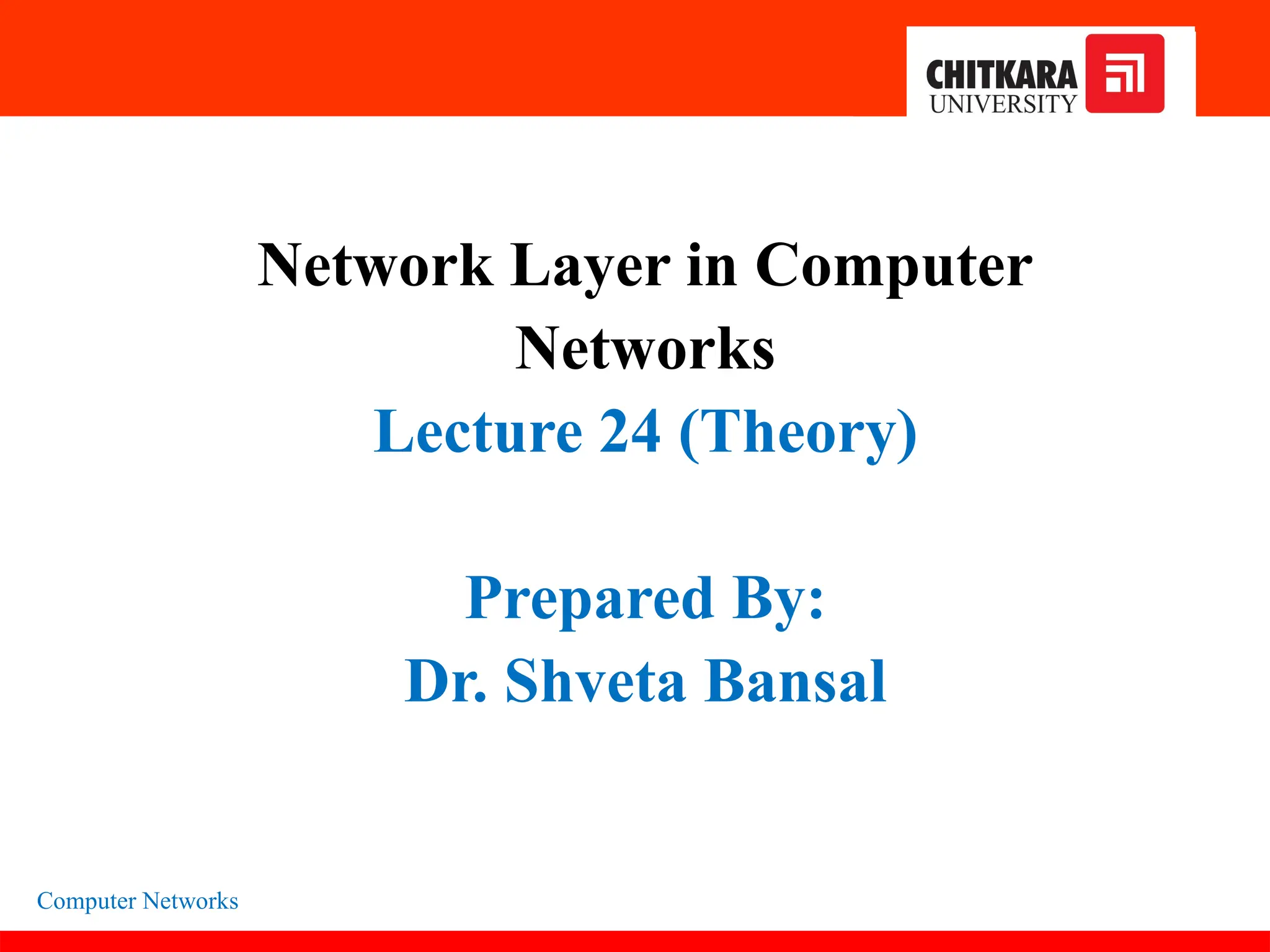 CHITKARA
UNIVERSITY

Network Layer in Computer Networks
Lecture 24 (Theory)

Prepared By:
Dr. Shveta Bansal

Computer Networks